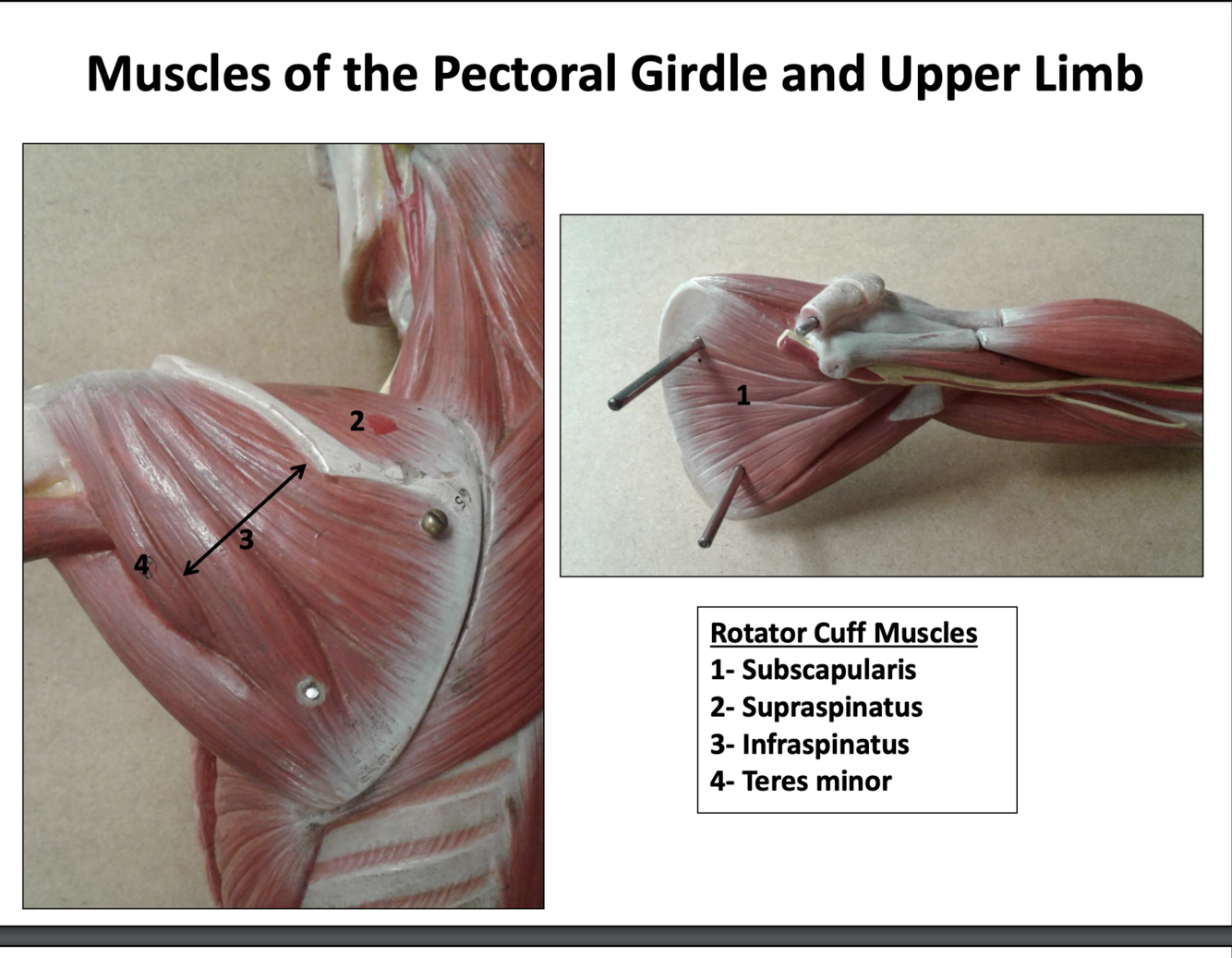 Muscles of the Pectoral Girdle and Upper Limb

2

3

4

1

Rotator Cuff Muscles
1- Subscapularis
2- Supraspinatus
3- Infraspinatus
4- Teres minor